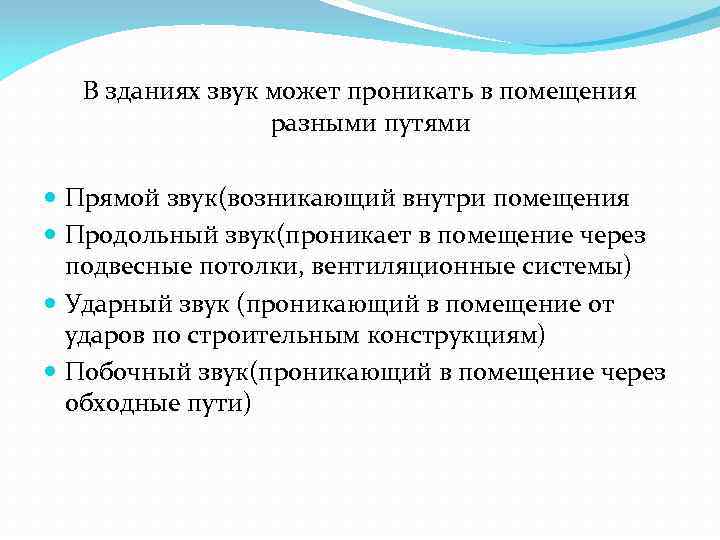 В зданиях звук может проникать в помещения разными путями

- Прямой звук(возникающий внутри помещения
- Продольный звук(проникает в помещение через подвесные потолки, вентиляционные системы)
- Ударный звук (проникающий в помещение от ударов по строительным конструкциям)
- Побочный звук(проникающий в помещение через обходные пути)